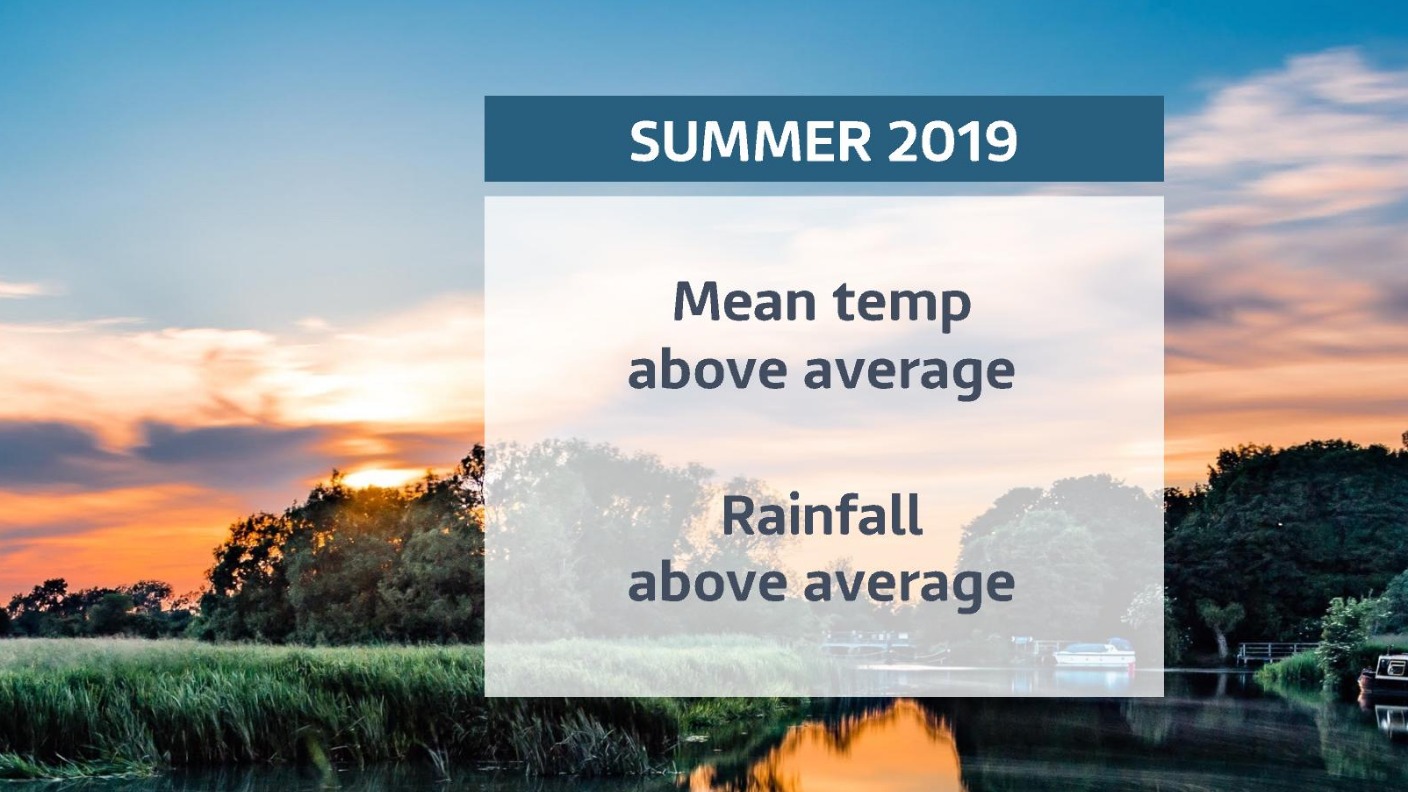 SUMMER 2019

Mean temp above average

Rainfall above average